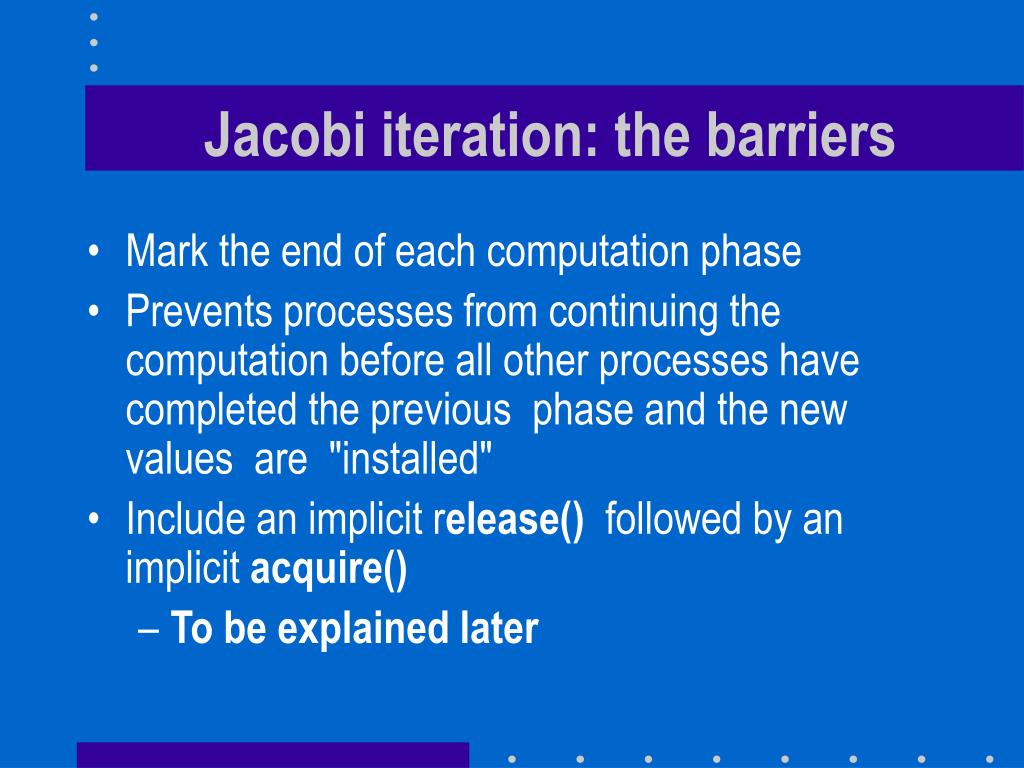 Jacobi iteration: the barriers

• Mark the end of each computation phase
• Prevents processes from continuing the computation before all other processes have completed the previous phase and the new values are "installed"
• Include an implicit release() followed by an implicit acquire()
– To be explained later